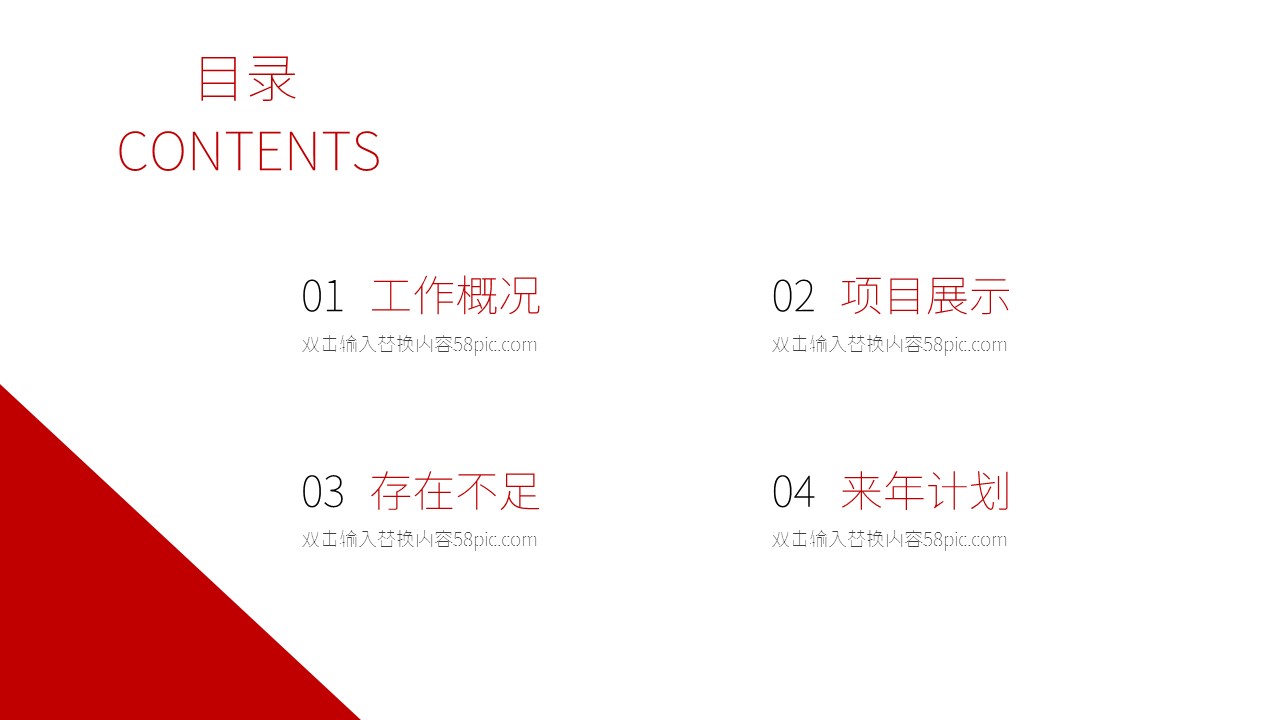 目录
CONTENTS

01 工作概况
双击输入替换内容58pic.com

02 项目展示
双击输入替换内容58pic.com

03 存在不足
双击输入替换内容58pic.com

04 来年计划
双击输入替换内容58pic.com